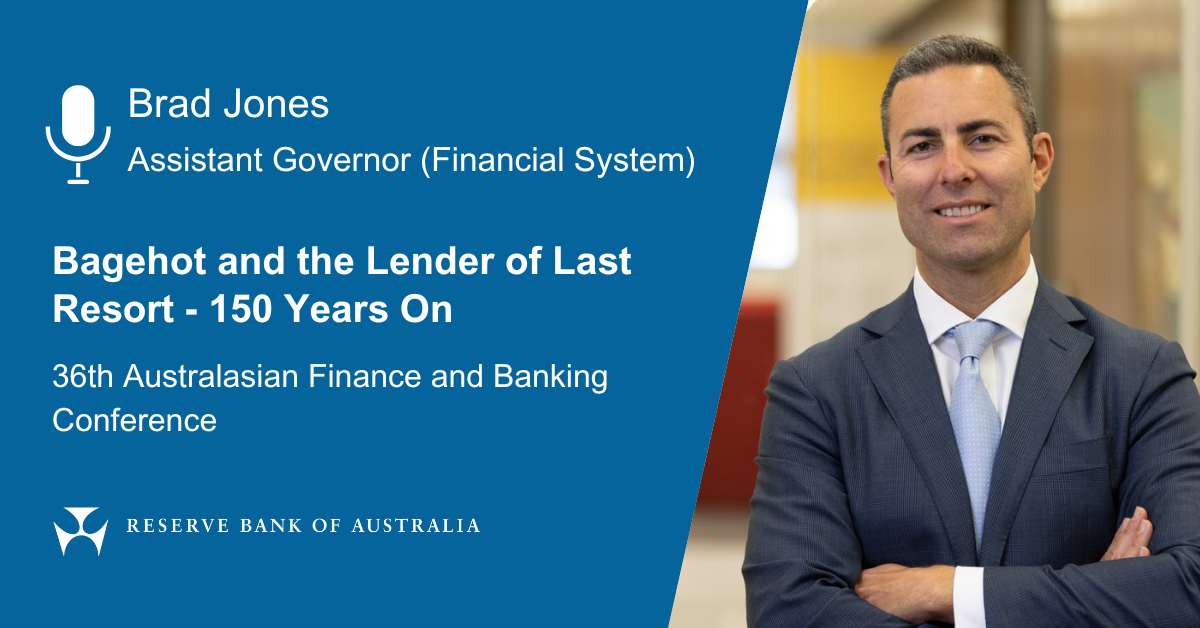 Brad Jones
Assistant Governor (Financial System)

Bagehot and the Lender of Last Resort - 150 Years On

36th Australasian Finance and Banking Conference

RESERVE BANK OF AUSTRALIA